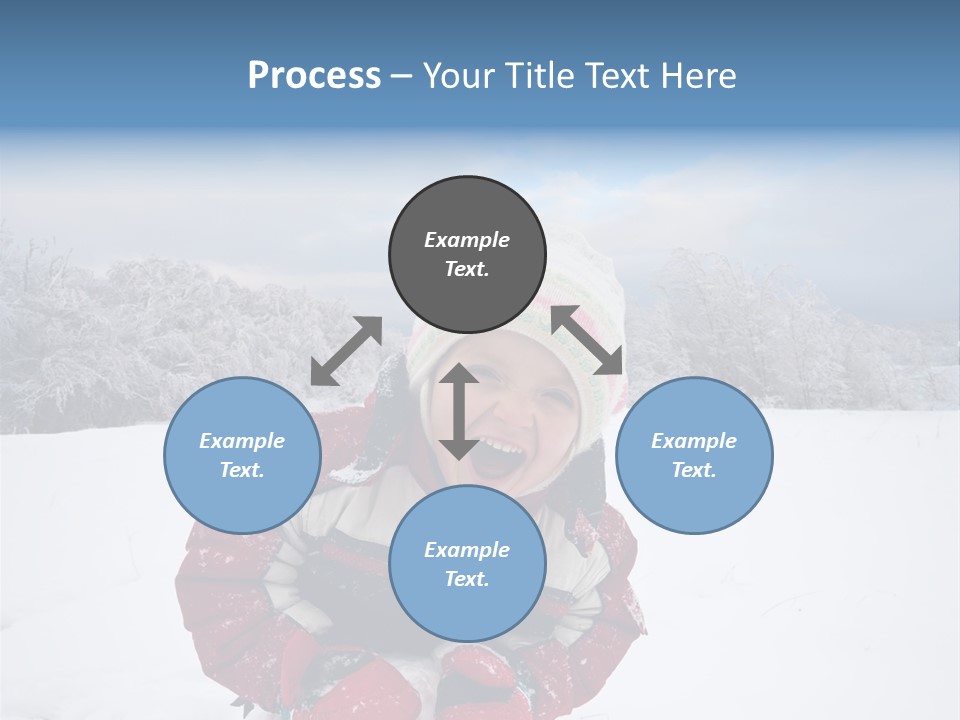 Process – Your Title Text Here

Example Text.

Example Text.

Example Text.

Example Text.